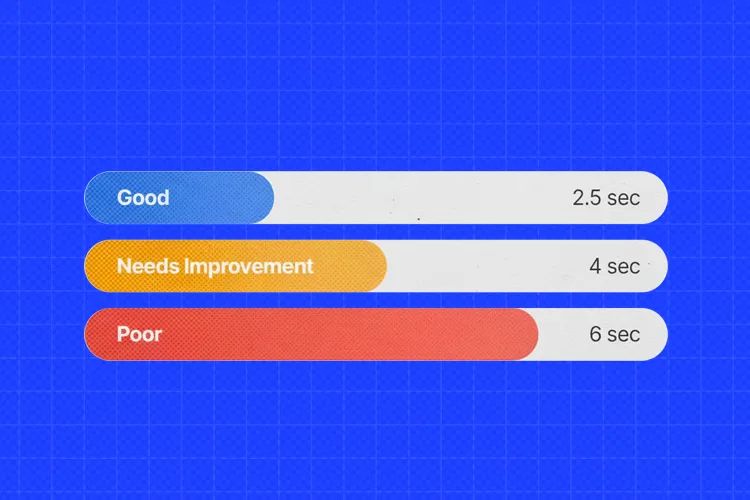 Good 2.5 sec

Needs Improvement 4 sec

Poor 6 sec